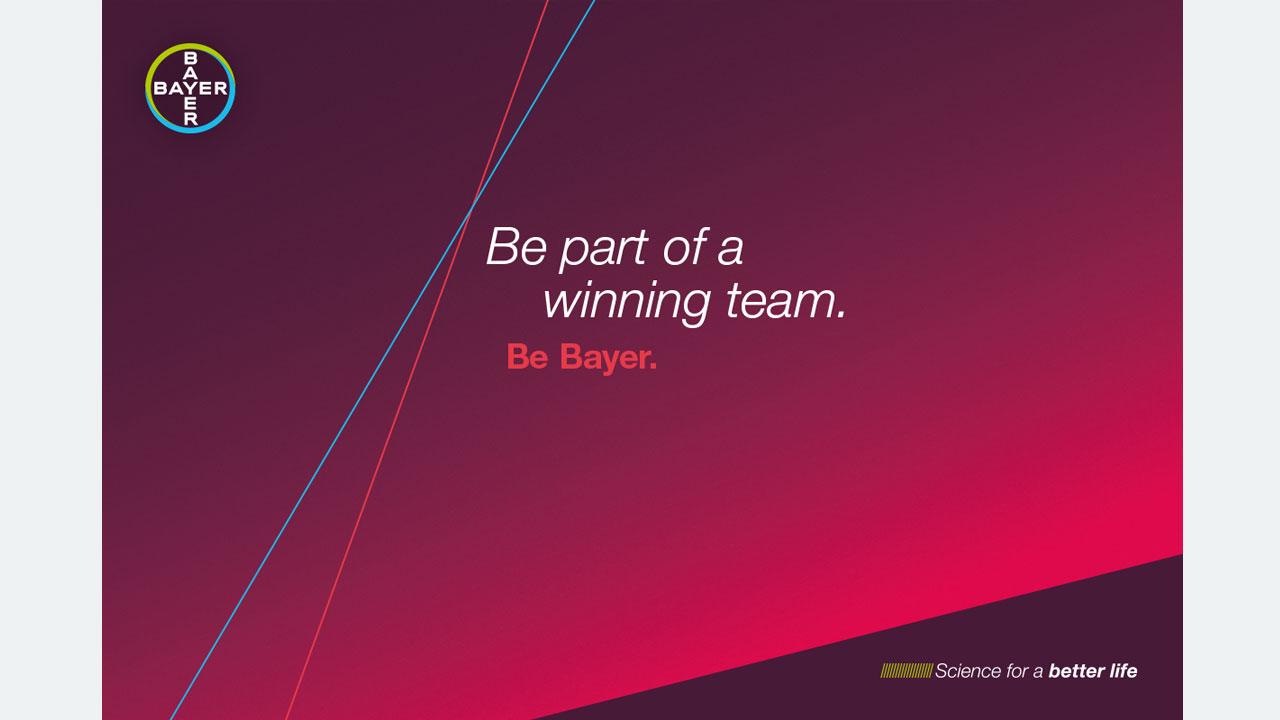 BAYER
BAYER

Be part of a winning team.

Be Bayer.

Science for a better life